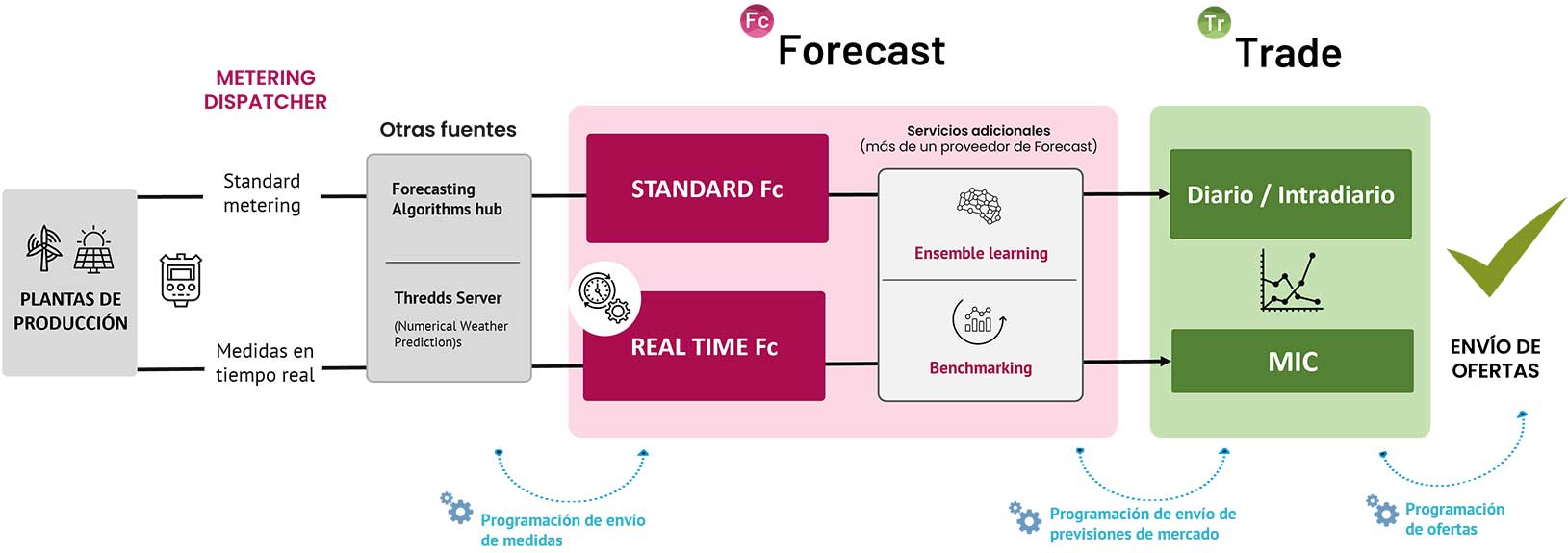 Fc
Forecast

Tr
Trade

METERING DISPATCHER

Otras fuentes

Servicios adicionales
(más de un proveedor de Forecast)

PLANTAS DE PRODUCCIÓN

Standard metering

Medidas en tiempo real

Forecasting Algorithms hub

Thredds Server
(Numerical Weather Prediction)s

STANDARD Fc

REAL TIME Fc

Ensemble learning

Benchmarking

Diario / Intradiario

MIC

ENVÍO DE OFERTAS

Programación de envío de medidas

Programación de envío de previsiones de mercado

Programación de ofertas